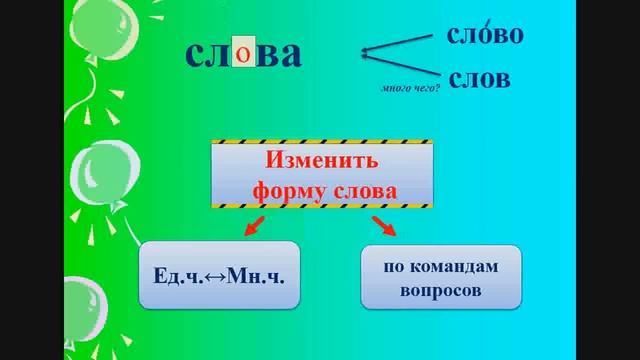 слова

сло́во

много чего? слов

Изменить форму слова

Ед.ч.↔Мн.ч.

по командам вопросов